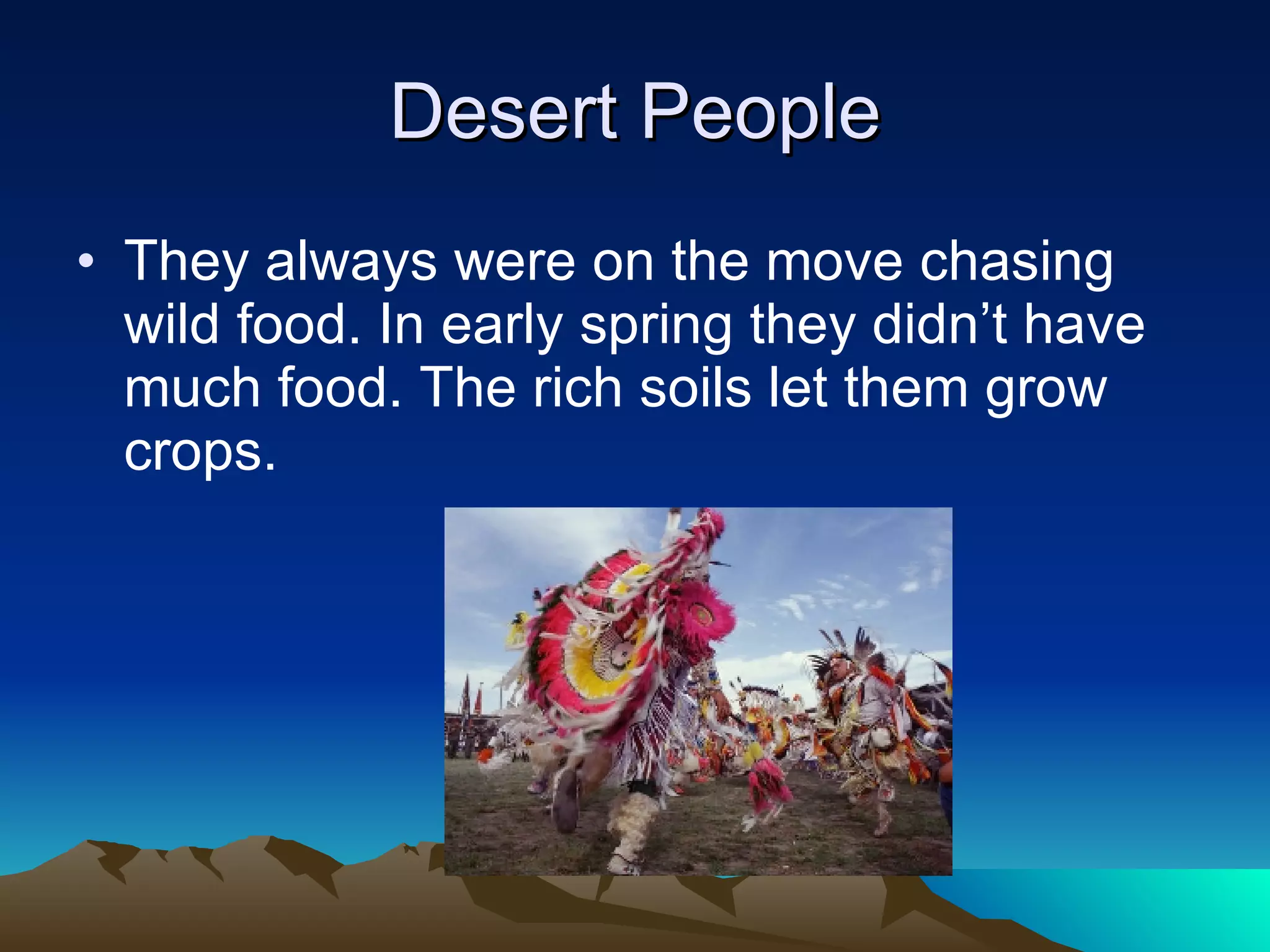 Desert People

• They always were on the move chasing wild food. In early spring they didn’t have much food. The rich soils let them grow crops.